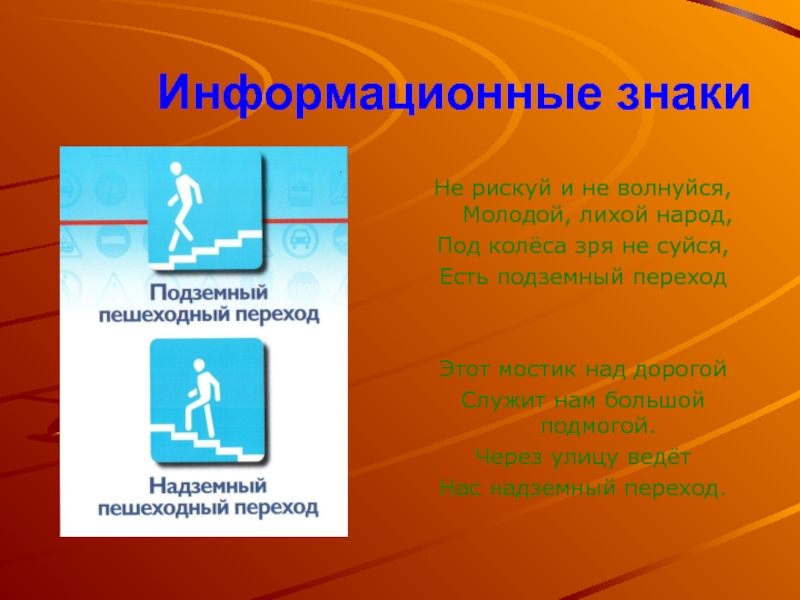 Информационные знаки

Подземный пешеходный переход

Надземный пешеходный переход

Не рискуй и не волнуйся,
Молодой, лихой народ,
Под колёса зря не суйся,
Есть подземный переход

Этот мостик над дорогой
Служит нам большой подмогой.
Через улицу ведёт
Нас надземный переход.